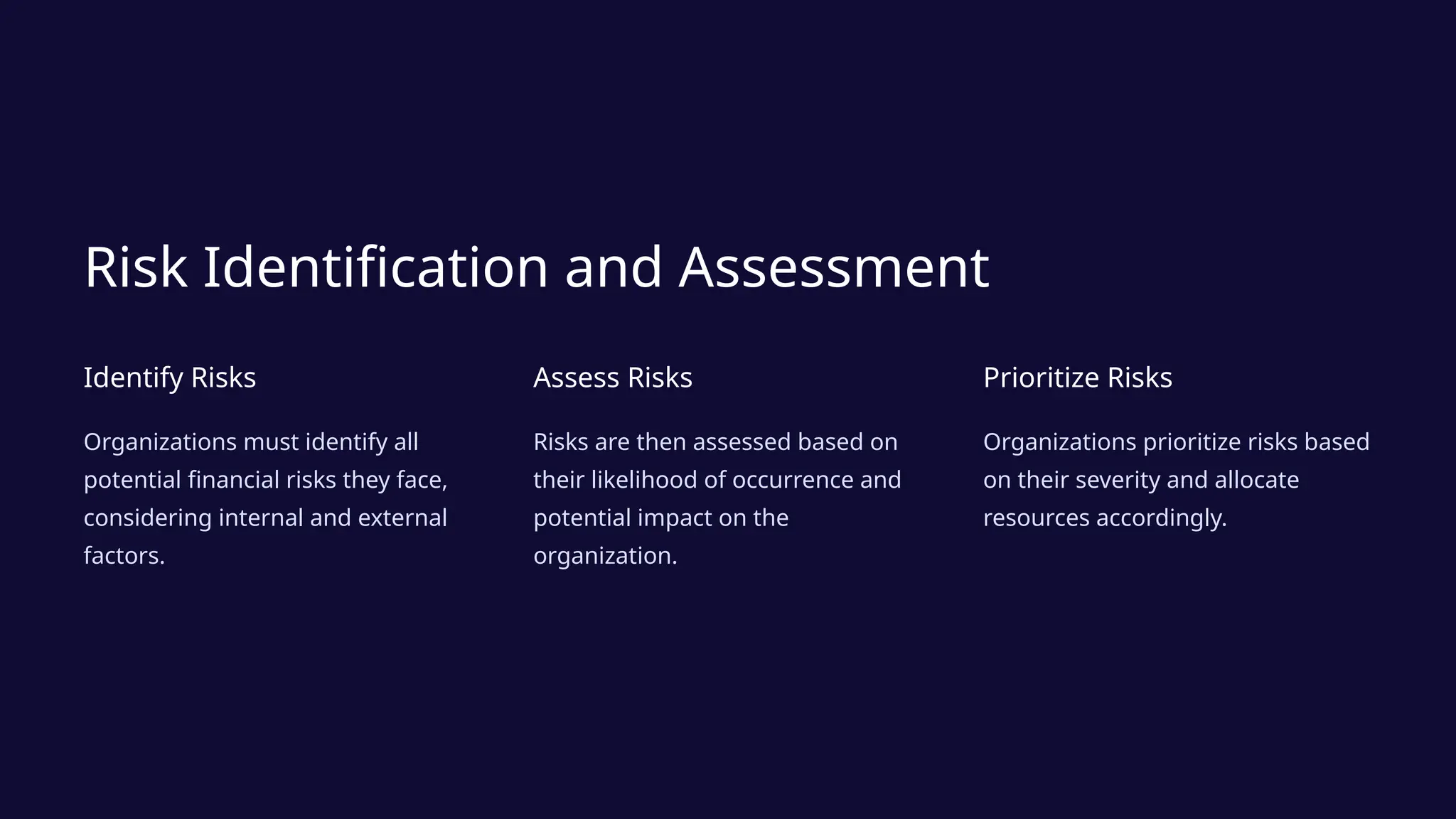 Risk Identification and Assessment

Identify Risks

Organizations must identify all potential financial risks they face, considering internal and external factors.

Assess Risks

Risks are then assessed based on their likelihood of occurrence and potential impact on the organization.

Prioritize Risks

Organizations prioritize risks based on their severity and allocate resources accordingly.